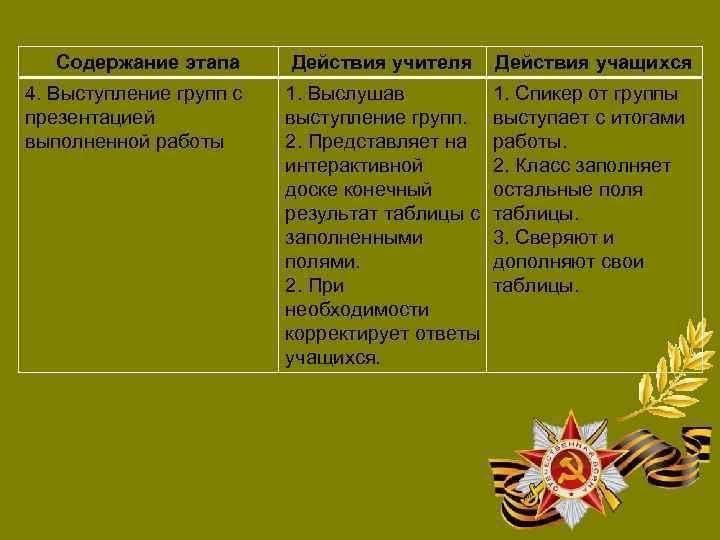 | Содержание этапа | Действия учителя | Действия учащихся |
|---|---|---|
| 4. Выступление групп с презентацией выполненной работы | 1. Выслушав выступление групп. 2. Представляет на интерактивной доске конечный результат таблицы с заполненными полями. 2. При необходимости корректирует ответы учащихся. | 1. Спикер от группы выступает с итогами работы. 2. Класс заполняет остальные поля таблицы. 3. Сверяют и дополняют свои таблицы. |

ОТЕЧЕСТВЕННАЯ ВОЙНА